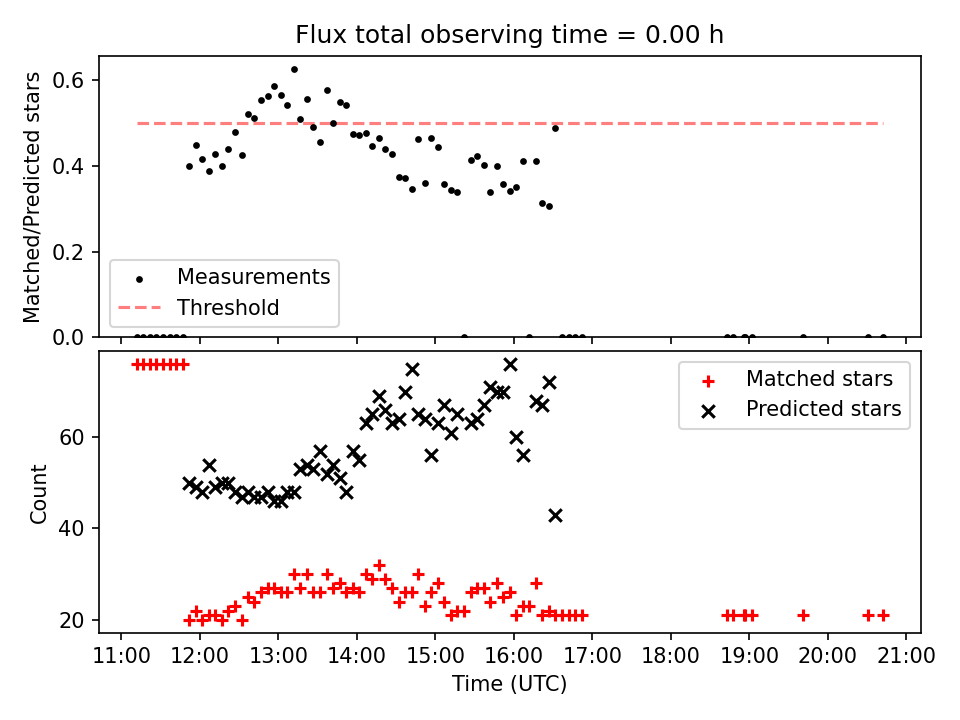 Flux total observing time = 0.00 h

Matched/Predicted stars
0.6
0.4
0.2
0.0

Measurements
Threshold

Count
60
40
20

Matched stars
Predicted stars

11:00 12:00 13:00 14:00 15:00 16:00 17:00 18:00 19:00 20:00 21:00
Time (UTC)